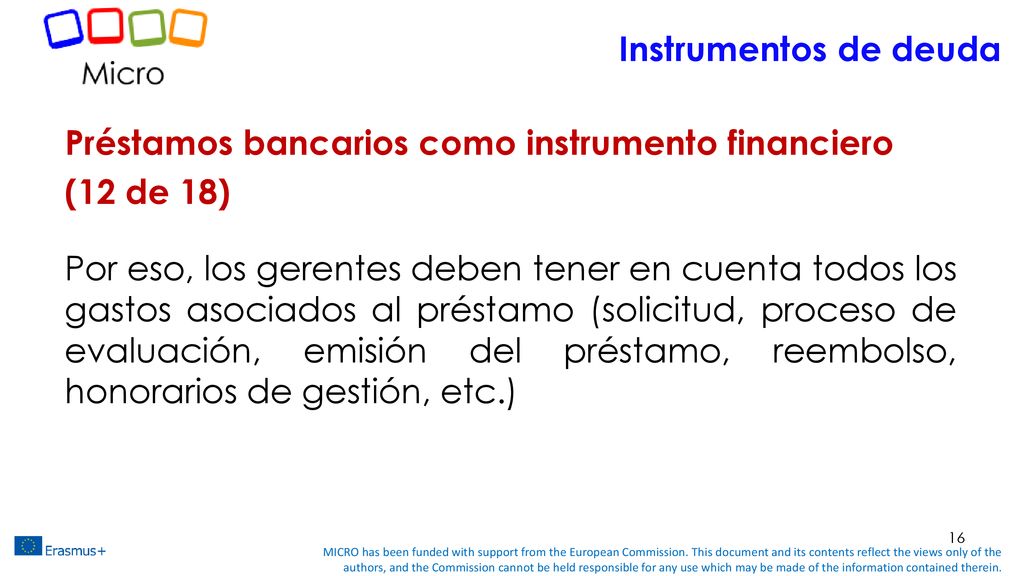 Micro

Instrumentos de deuda

Préstamos bancarios como instrumento financiero (12 de 18)

Por eso, los gerentes deben tener en cuenta todos los gastos asociados al préstamo (solicitud, proceso de evaluación, emisión del préstamo, reembolso, honorarios de gestión, etc.)

16

Erasmus+

MICRO has been funded with support from the European Commission. This document and its contents reflect the views only of the authors, and the Commission cannot be held responsible for any use which may be made of the information contained therein.